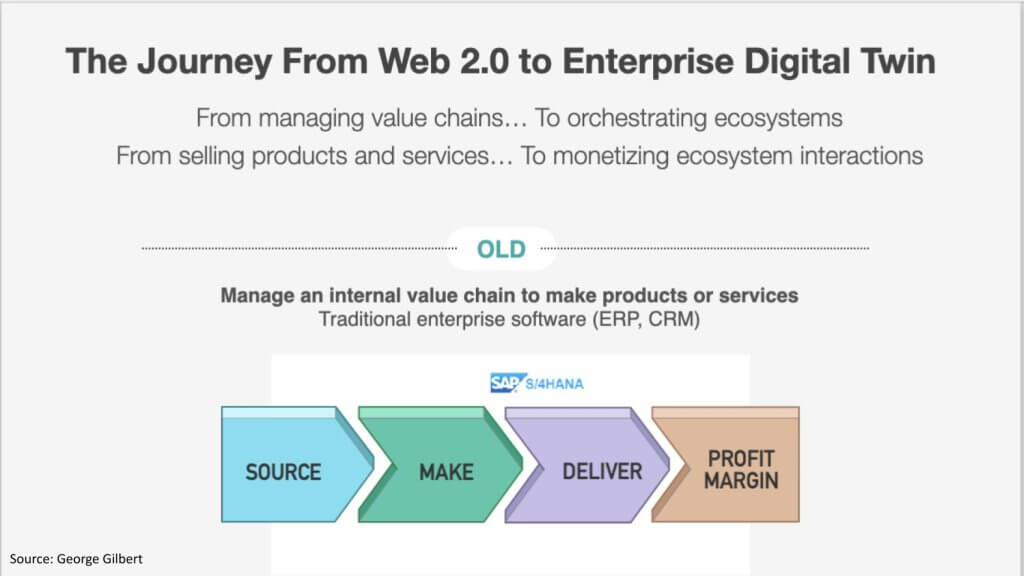 The Journey From Web 2.0 to Enterprise Digital Twin

From managing value chains… To orchestrating ecosystems
From selling products and services… To monetizing ecosystem interactions

OLD

Manage an internal value chain to make products or services
Traditional enterprise software (ERP, CRM)

SAP S/4HANA

SOURCE

MAKE

DELIVER

PROFIT MARGIN

Source: George Gilbert